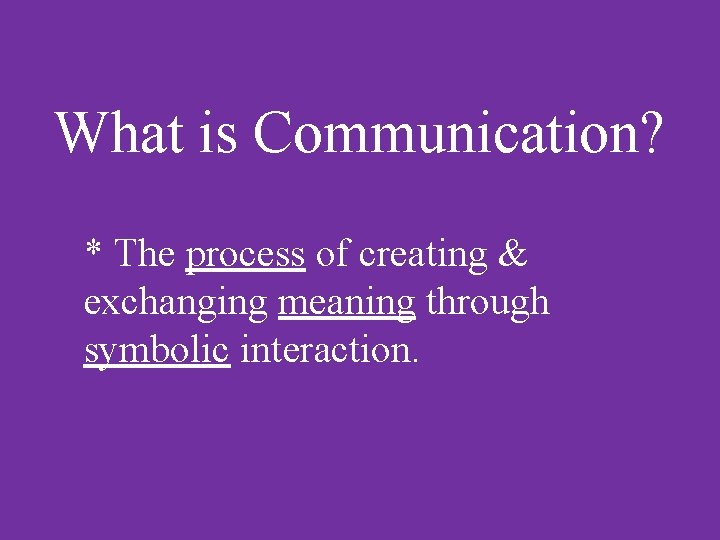 What is Communication?

* The process of creating & exchanging meaning through symbolic interaction.